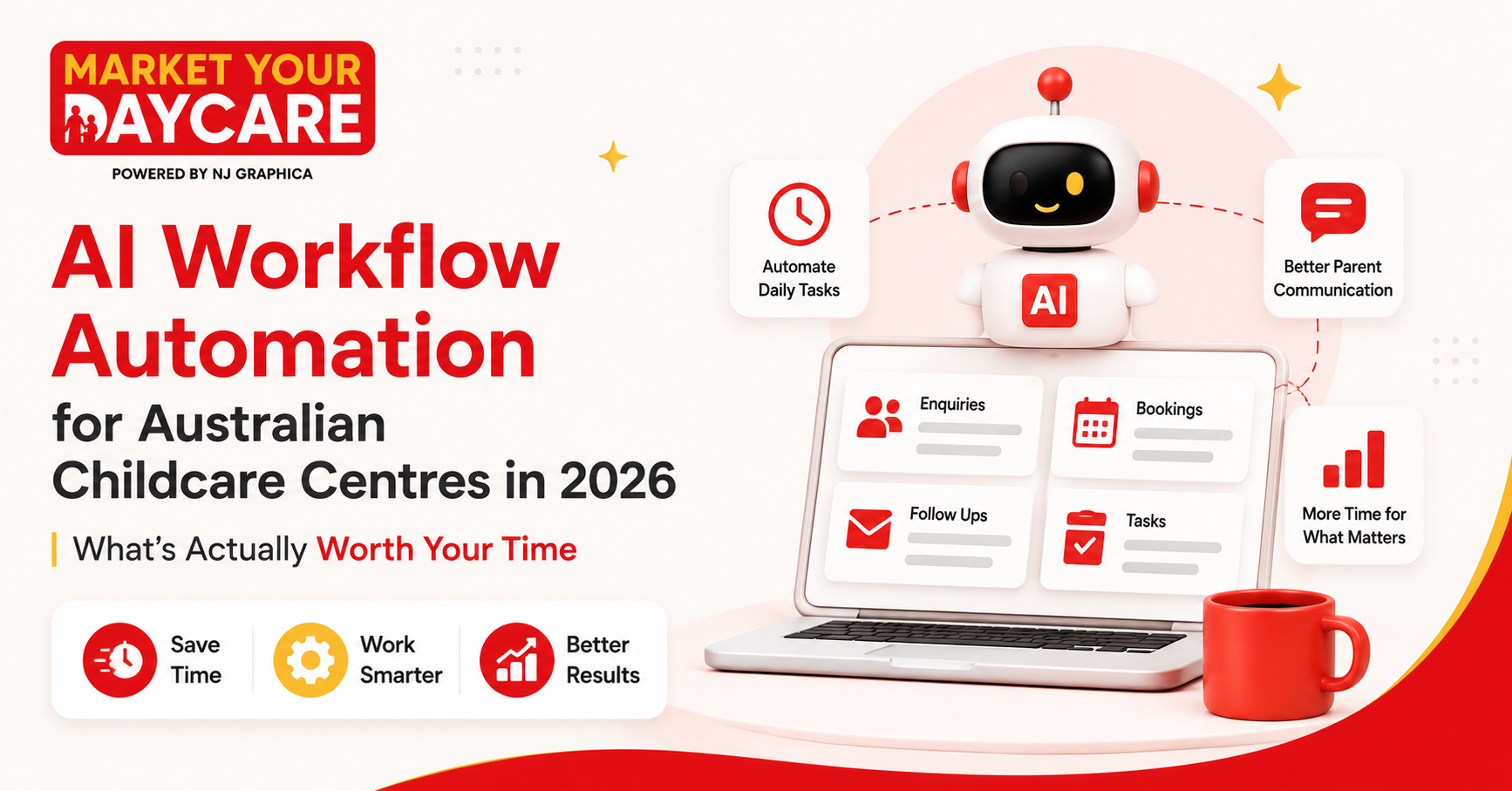 MARKET YOUR DAYCARE

POWERED BY NJ GRAPHICA

AI Workflow Automation for Australian Childcare Centres in 2026

What's Actually Worth Your Time

Save Time

Work Smarter

Better Results

Automate Daily Tasks

AI

Better Parent Communication

Enquiries

Bookings

Follow Ups

Tasks

More Time for What Matters